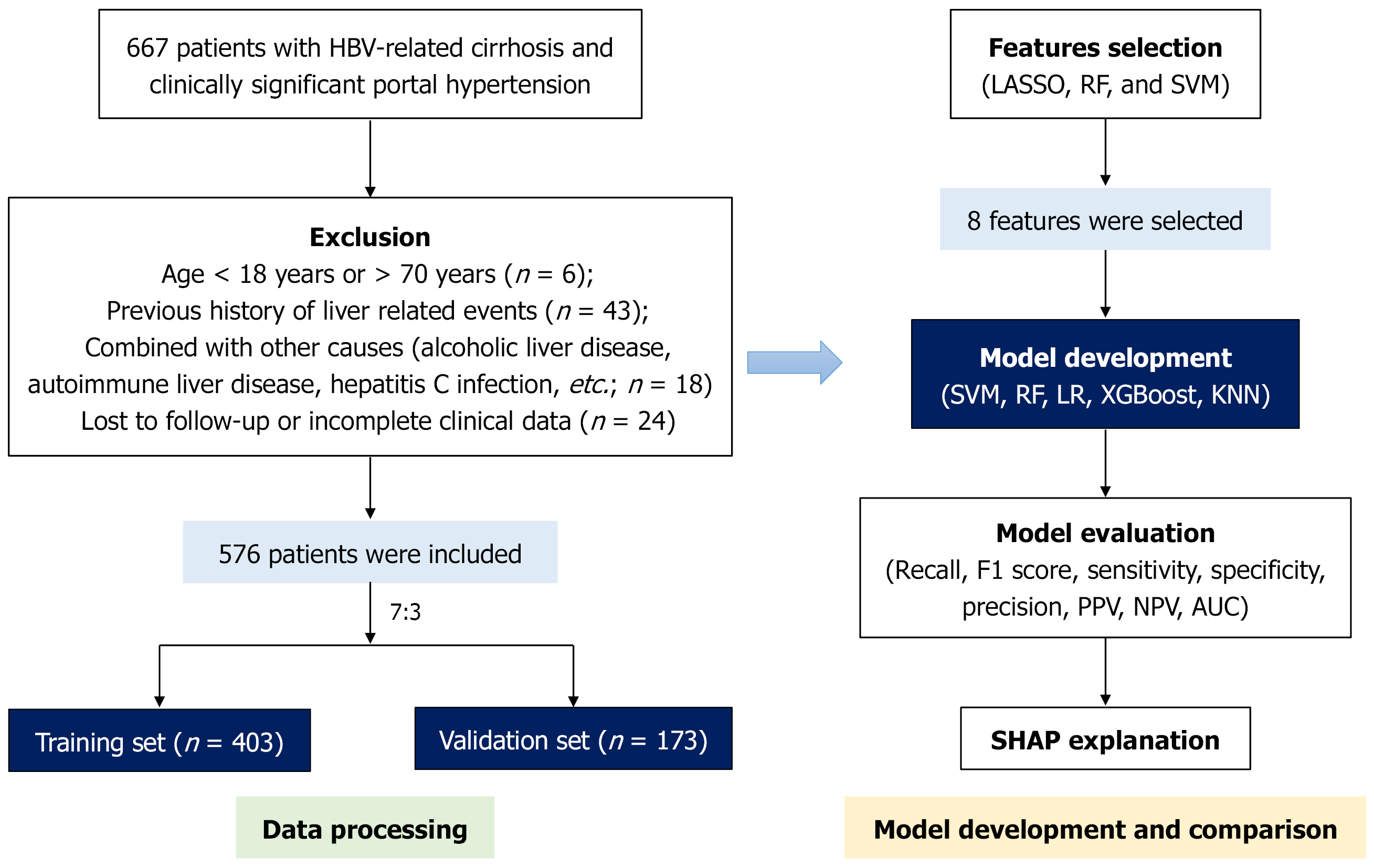 667 patients with HBV-related cirrhosis and clinically significant portal hypertension

Exclusion
Age < 18 years or > 70 years ($n$ = 6);
Previous history of liver related events ($n$ = 43);
Combined with other causes (alcoholic liver disease, autoimmune liver disease, hepatitis C infection, etc.; $n$ = 18)
Lost to follow-up or incomplete clinical data ($n$ = 24)

576 patients were included

7:3

Training set ($n$ = 403)

Validation set ($n$ = 173)

Data processing

Features selection
(LASSO, RF, and SVM)

8 features were selected

Model development
(SVM, RF, LR, XGBoost, KNN)

Model evaluation
(Recall, F1 score, sensitivity, specificity, precision, PPV, NPV, AUC)

SHAP explanation

Model development and comparison